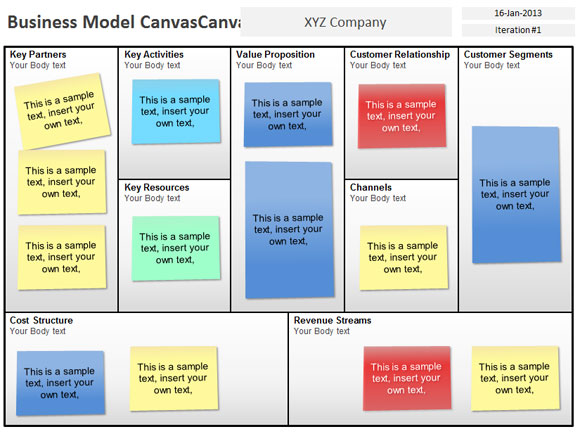 Business Model CanvasCanva

XYZ Company

16-Jan-2013

Iteration#1

Key Partners
Your Body text

This is a sample text, insert your own text,

This is a sample text, insert your own text,

This is a sample text, insert your own text,

Key Activities
Your Body text

This is a sample text, insert your own text,

Key Resources
Your Body text

This is a sample text, insert your own text,

Value Proposition
Your Body text

This is a sample text, insert your own text,

This is a sample text, insert your own text,

Customer Relationship
Your Body text

This is a sample text, insert your own text,

Channels
Your Body text

This is a sample text, insert your own text,

Customer Segments
Your Body text

This is a sample text, insert your own text,

Cost Structure
Your Body text

This is a sample text, insert your own text,

This is a sample text, insert your own text,

Revenue Streams
Your Body text

This is a sample text, insert your own text,

This is a sample text, insert your own text,